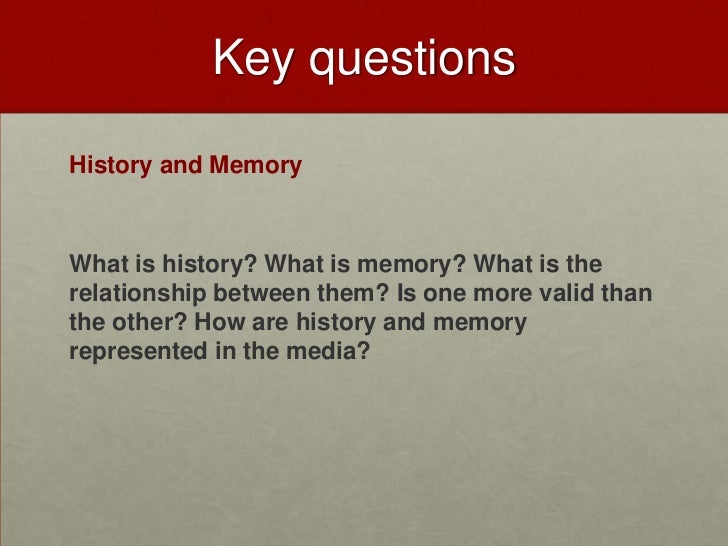 Key questions

History and Memory

What is history? What is memory? What is the relationship between them? Is one more valid than the other? How are history and memory represented in the media?